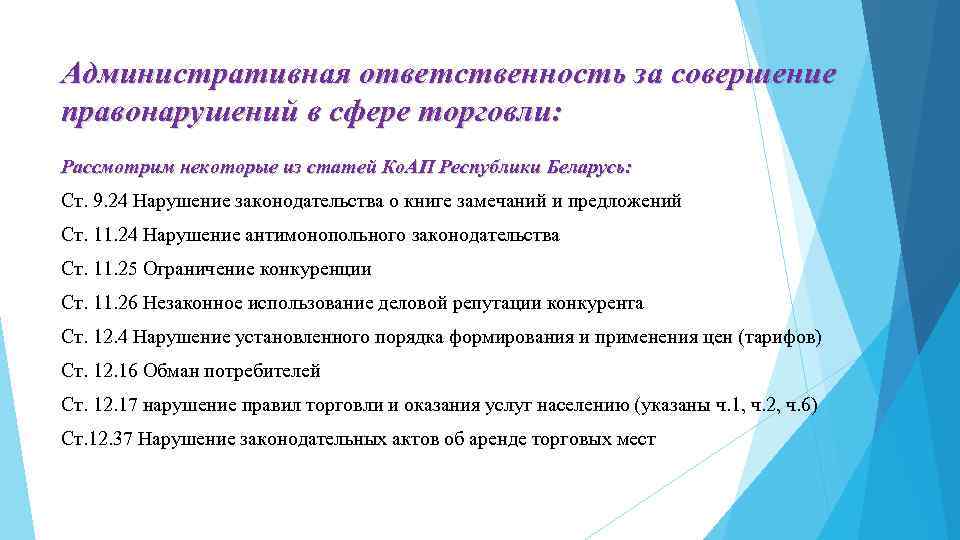 Административная ответственность за совершение правонарушений в сфере торговли:

Рассмотрим некоторые из статей КоАП Республики Беларусь:

Ст. 9.24 Нарушение законодательства о книге замечаний и предложений

Ст. 11.24 Нарушение антимонопольного законодательства

Ст. 11.25 Ограничение конкуренции

Ст. 11.26 Незаконное использование деловой репутации конкурента

Ст. 12.4 Нарушение установленного порядка формирования и применения цен (тарифов)

Ст. 12.16 Обман потребителей

Ст. 12.17 нарушение правил торговли и оказания услуг населению (указаны ч.1, ч.2, ч.6)

Ст.12.37 Нарушение законодательных актов об аренде торговых мест